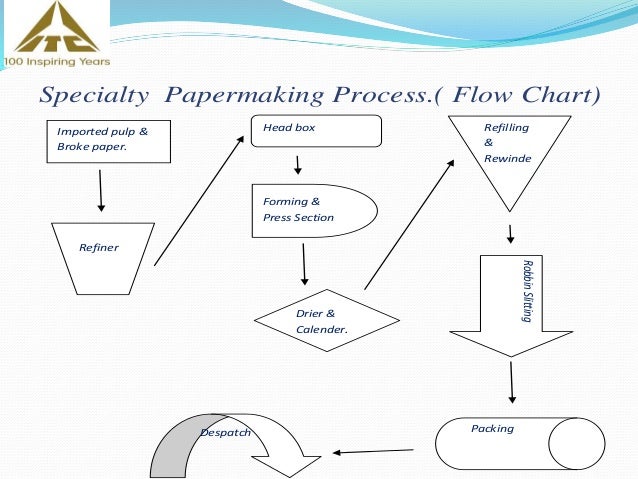 ITC
100 Inspiring Years

Specialty Papermaking Process.( Flow Chart)

Imported pulp & Broke paper.

Refiner

Head box

Forming & Press Section

Drier & Calender.

Refilling & Rewinde

Robbin Slitting

Packing

Despatch